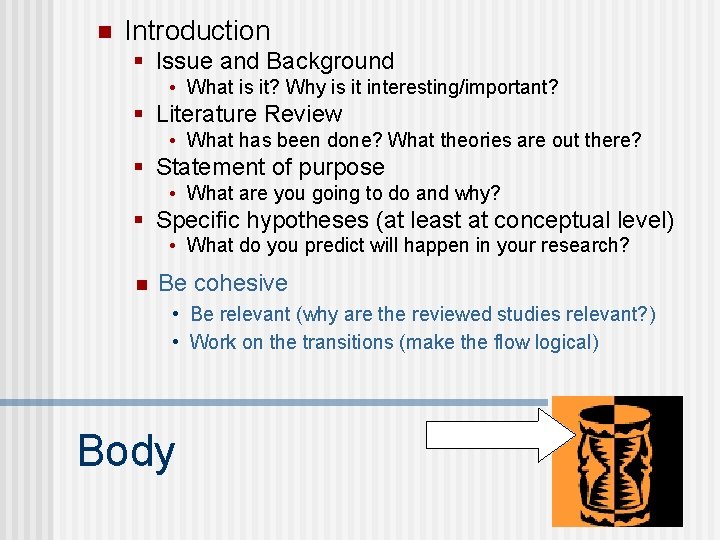 Introduction

Issue and Background

What is it? Why is it interesting/important?

Literature Review

What has been done? What theories are out there?

Statement of purpose

What are you going to do and why?

Specific hypotheses (at least at conceptual level)

What do you predict will happen in your research?

Be cohesive

Be relevant (why are the reviewed studies relevant?)

Work on the transitions (make the flow logical)

Body